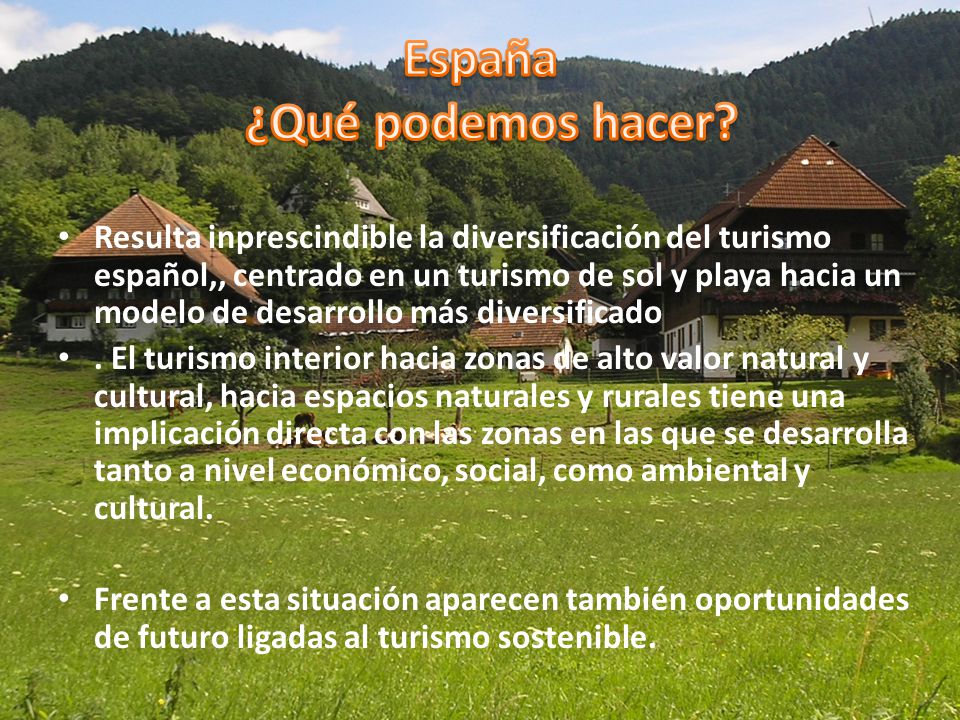 España
¿Qué podemos hacer?

• Resulta inprescindible la diversificación del turismo español,, centrado en un turismo de sol y playa hacia un modelo de desarrollo más diversificado

• . El turismo interior hacia zonas de alto valor natural y cultural, hacia espacios naturales y rurales tiene una implicación directa con las zonas en las que se desarrolla tanto a nivel económico, social, como ambiental y cultural.

• Frente a esta situación aparecen también oportunidades de futuro ligadas al turismo sostenible.